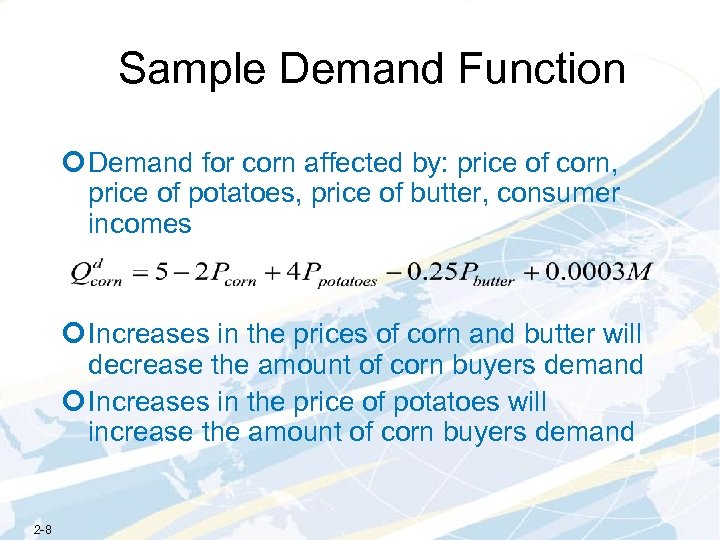 Sample Demand Function

Demand for corn affected by: price of corn, price of potatoes, price of butter, consumer incomes

$Q^{d}_{corn} = 5 - 2P_{corn} + 4P_{potatoes} - 0.25P_{butter} + 0.0003M$

Increases in the prices of corn and butter will decrease the amount of corn buyers demand

Increases in the price of potatoes will increase the amount of corn buyers demand

2-8